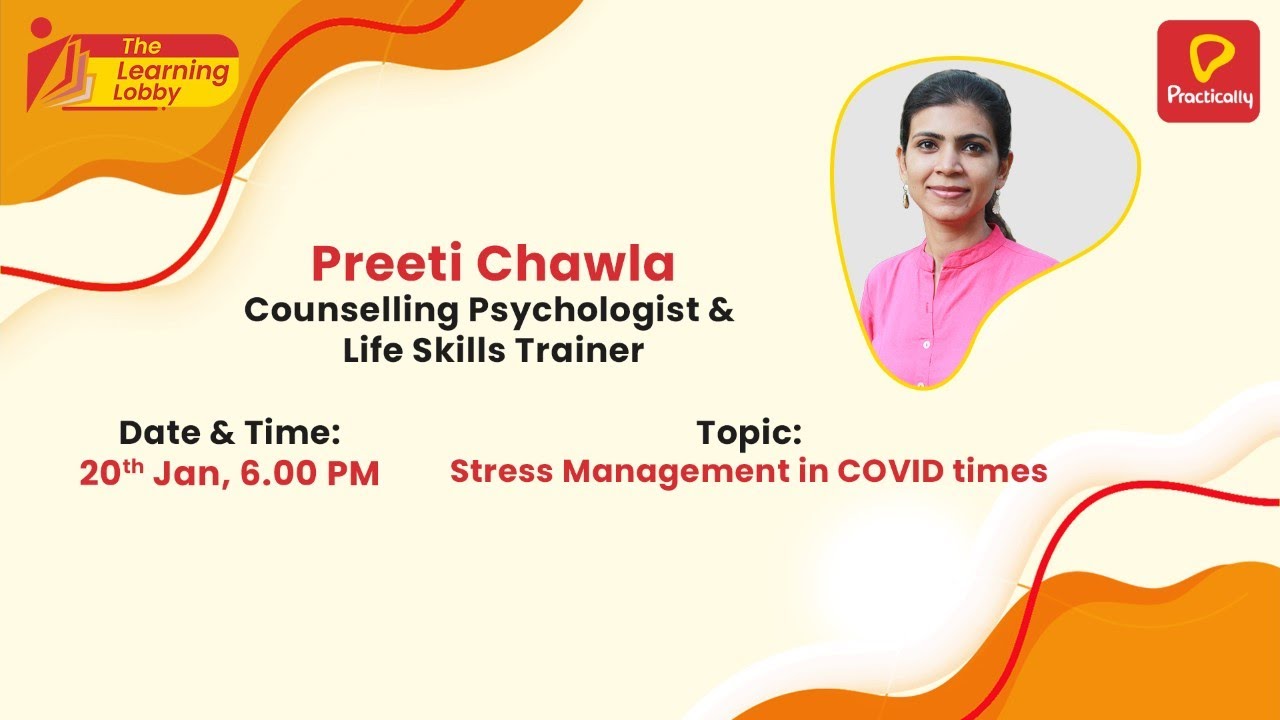 The Learning Lobby

Practically

Preeti Chawla
Counselling Psychologist & Life Skills Trainer

Date & Time:
20$^{th}$ Jan, 6.00 PM

Topic:
Stress Management in COVID times